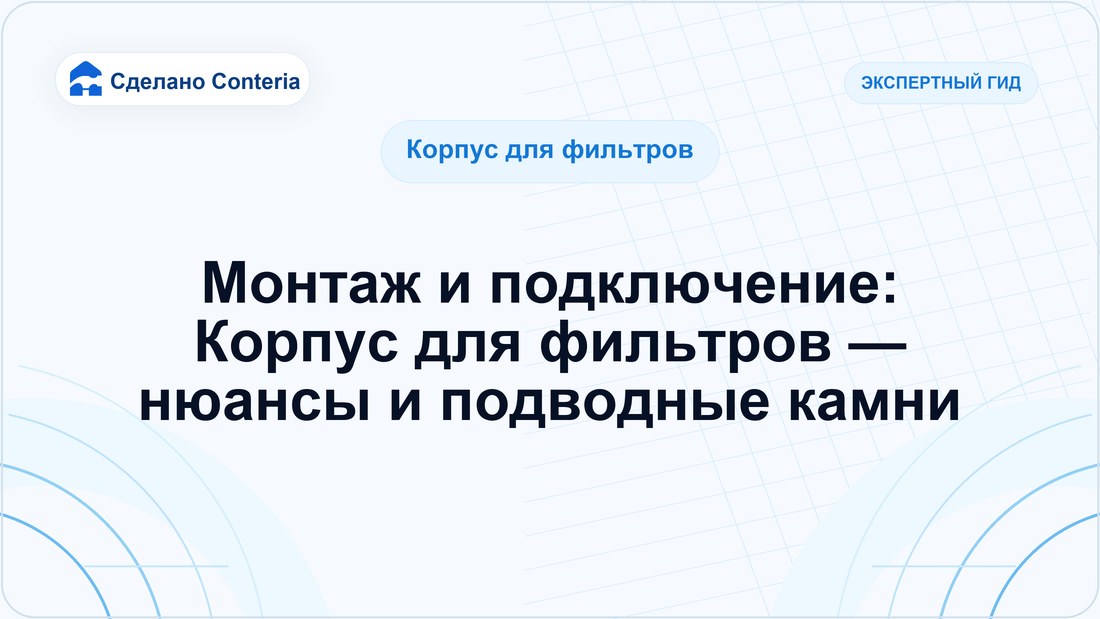 Сделано Conteria

ЭКСПЕРТНЫЙ ГИД

Корпус для фильтров

Монтаж и подключение: Корпус для фильтров — нюансы и подводные камни